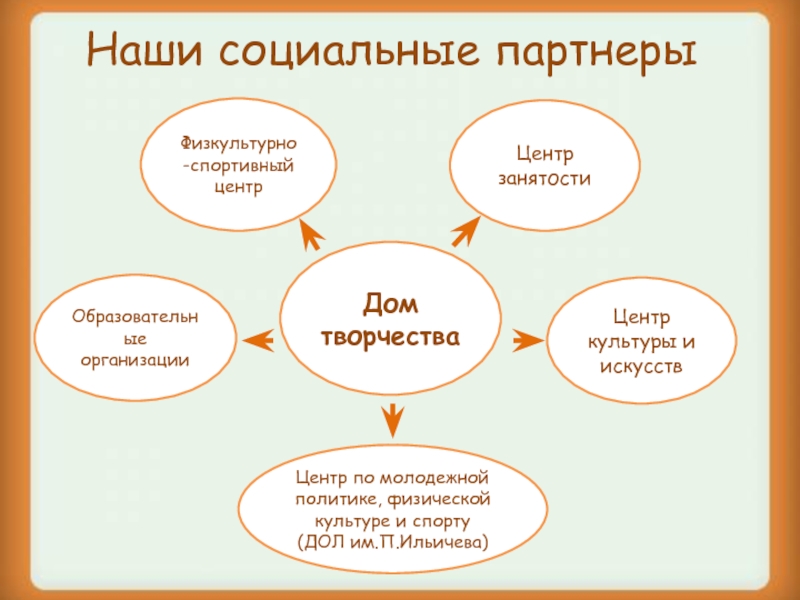 Наши социальные партнеры

Физкультурно-спортивный центр

Центр занятости

Образовательные организации

Дом творчества

Центр культуры и искусств

Центр по молодежной политике, физической культуре и спорту (ДОЛ им.П.Ильичева)